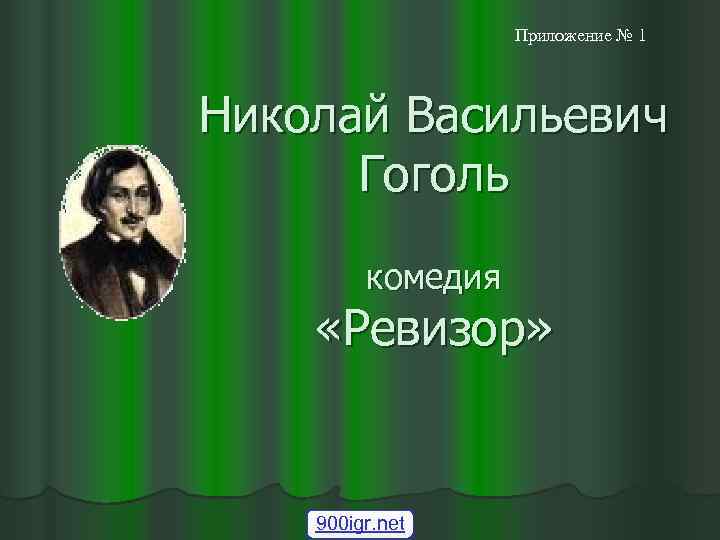 Приложение № 1

Николай Васильевич Гоголь

комедия «Ревизор»

900igr.net